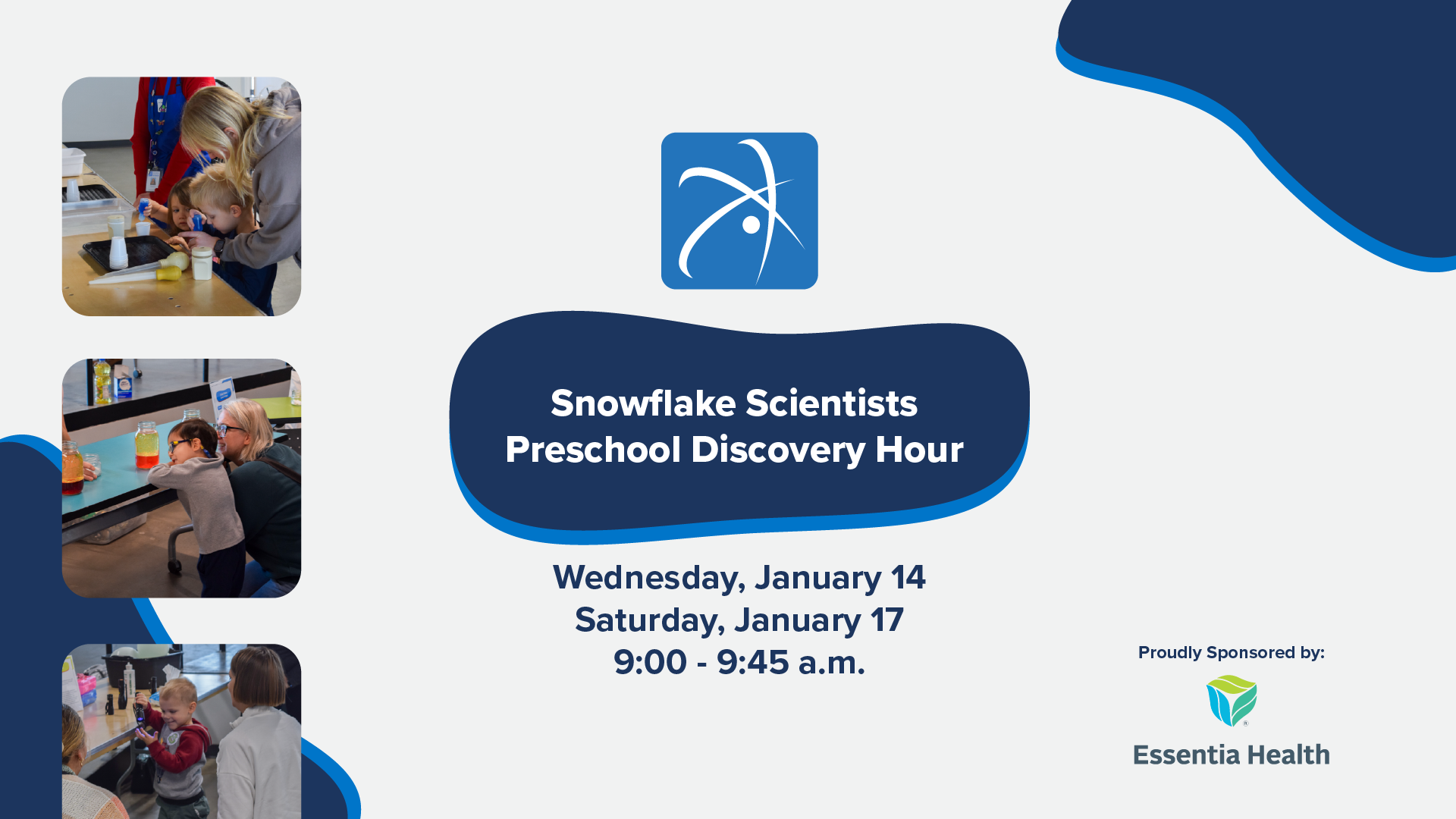 Snowflake Scientists
Preschool Discovery Hour

Wednesday, January 14
Saturday, January 17
9:00 - 9:45 a.m.

Proudly Sponsored by:

Essentia Health